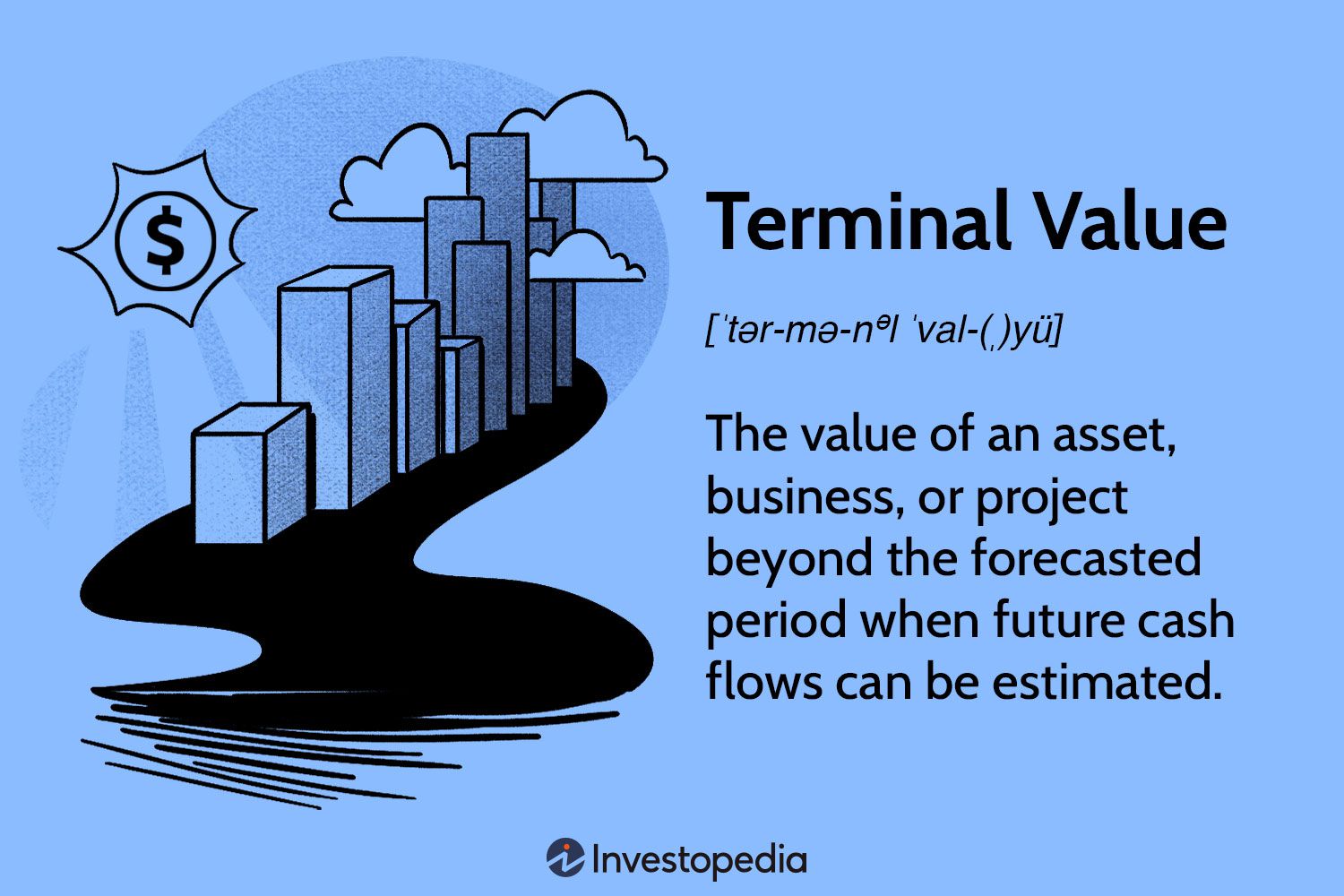 $

Terminal Value

[ˈtər-mə-nᵊl ˈval-(ˌ)yü]

The value of an asset, business, or project beyond the forecasted period when future cash flows can be estimated.

Investopedia